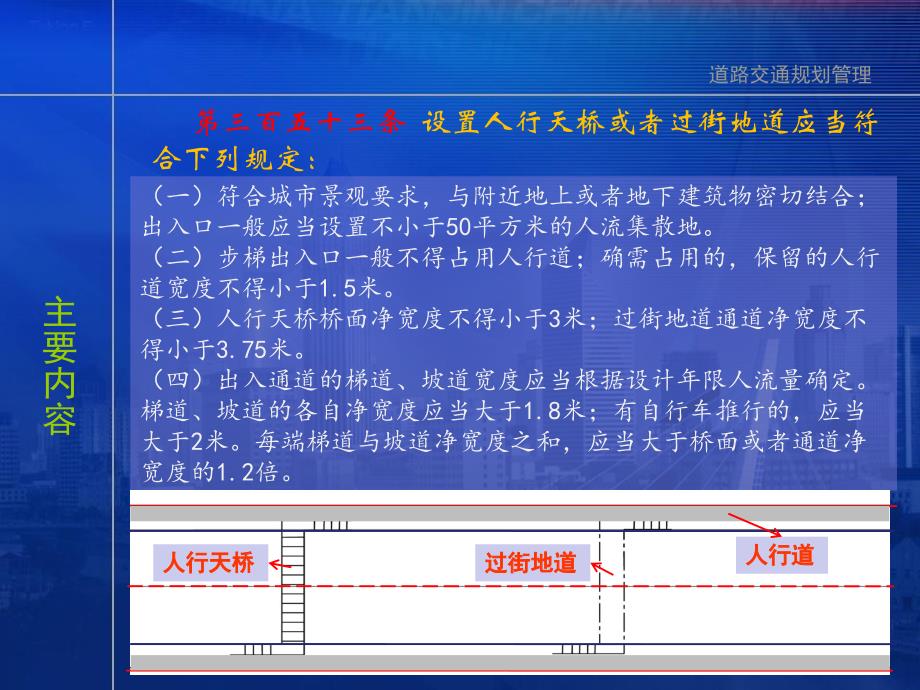 道路交通规划管理

主要内容

第三百五十三条 设置人行天桥或者过街地道应当符合下列规定：

（一）符合城市景观要求，与附近地上或者地下建筑物密切结合；出入口一般应当设置不小于50平方米的人流集散地。
（二）步梯出入口一般不得占用人行道；确需占用的，保留的人行道宽度不得小于1.5米。
（三）人行天桥桥面净宽度不得小于3米；过街地道通道净宽度不得小于3.75米。
（四）出入通道的梯道、坡道宽度应当根据设计年限人流量确定。梯道、坡道的各自净宽度应当大于1.8米；有自行车推行的，应当大于2米。每端梯道与坡道净宽度之和，应当大于桥面或者通道净宽度的1.2倍。

人行天桥

过街地道

人行道